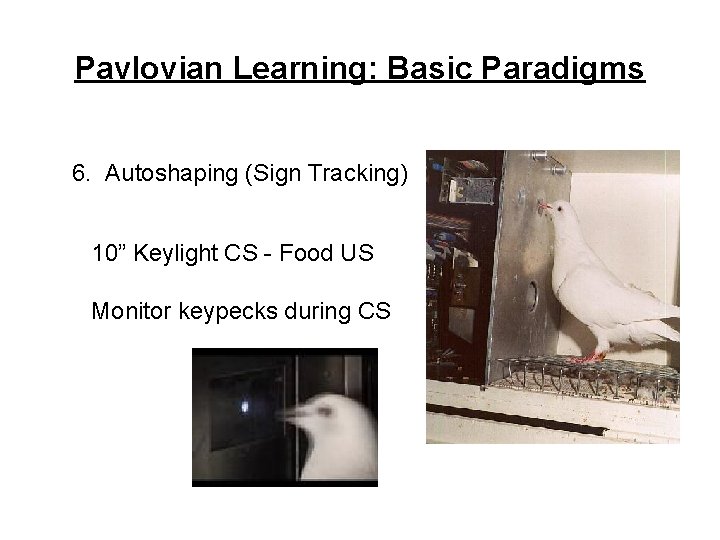 Pavlovian Learning: Basic Paradigms

6. Autoshaping (Sign Tracking)

10” Keylight CS - Food US

Monitor keypecks during CS